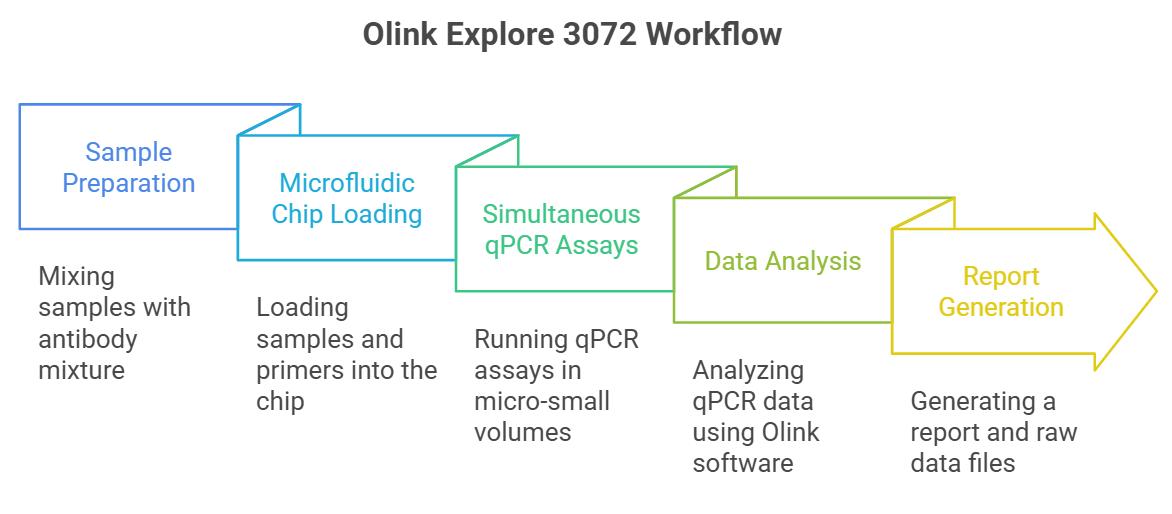 Olink Explore 3072 Workflow

Sample Preparation

Mixing samples with antibody mixture

Microfluidic Chip Loading

Loading samples and primers into the chip

Simultaneous qPCR Assays

Running qPCR assays in micro-small volumes

Data Analysis

Analyzing qPCR data using Olink software

Report Generation

Generating a report and raw data files